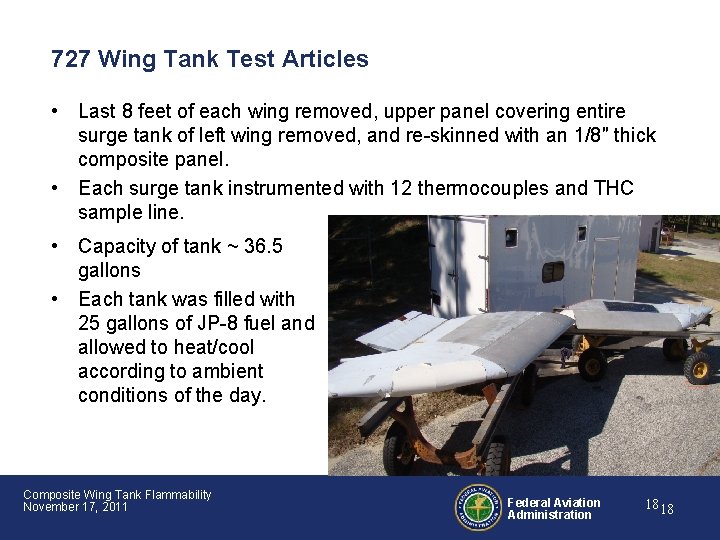 727 Wing Tank Test Articles

• Last 8 feet of each wing removed, upper panel covering entire surge tank of left wing removed, and re-skinned with an 1/8" thick composite panel.

• Each surge tank instrumented with 12 thermocouples and THC sample line.

• Capacity of tank ~ 36.5 gallons

• Each tank was filled with 25 gallons of JP-8 fuel and allowed to heat/cool according to ambient conditions of the day.

Composite Wing Tank Flammability
November 17, 2011

FEDERAL AVIATION ADMINISTRATION

Federal Aviation Administration

18 18